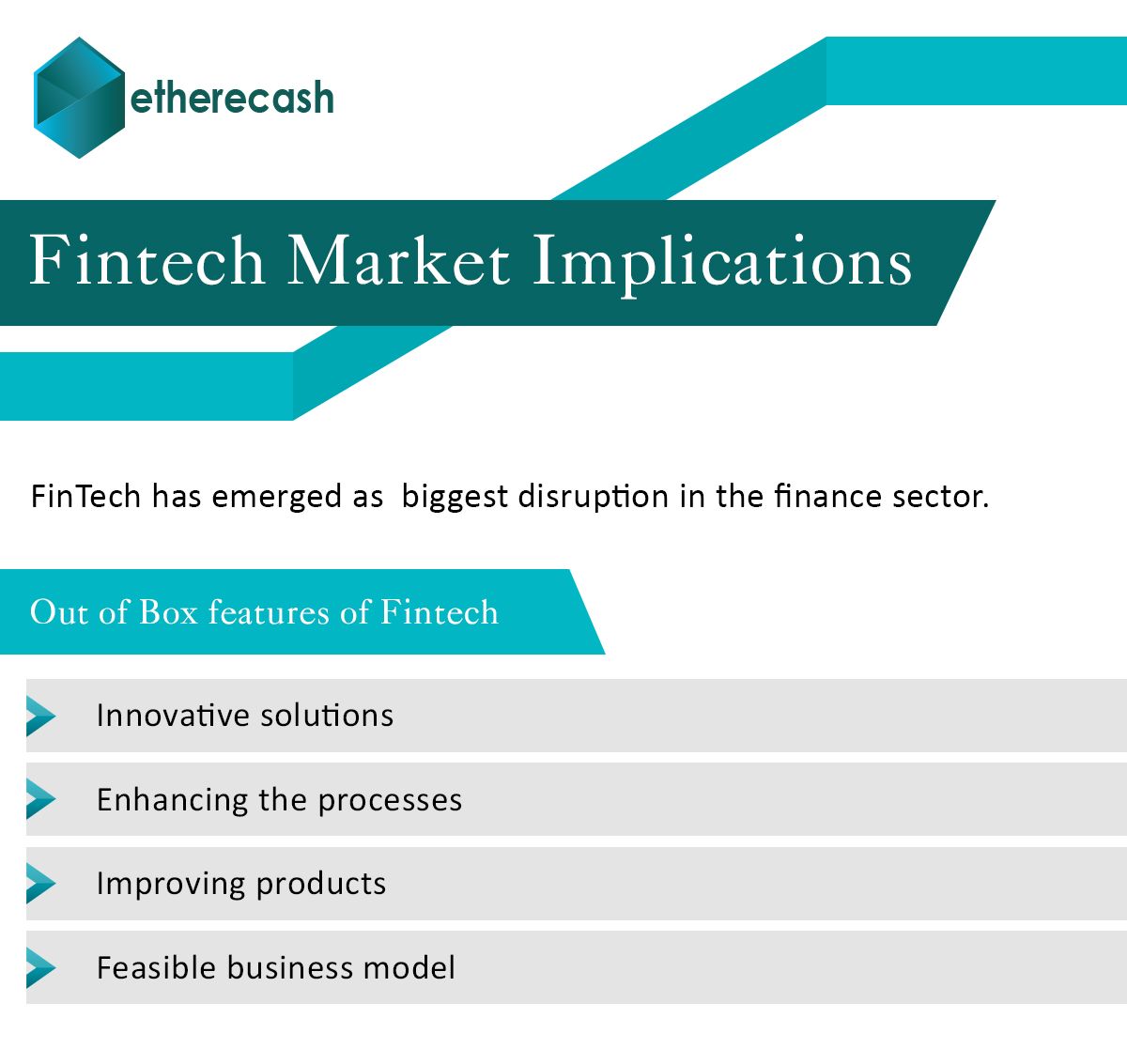 etherecash

Fintech Market Implications

FinTech has emerged as  biggest disruption in the finance sector.

Out of Box features of Fintech

Innovative solutions

Enhancing the processes

Improving products

Feasible business model